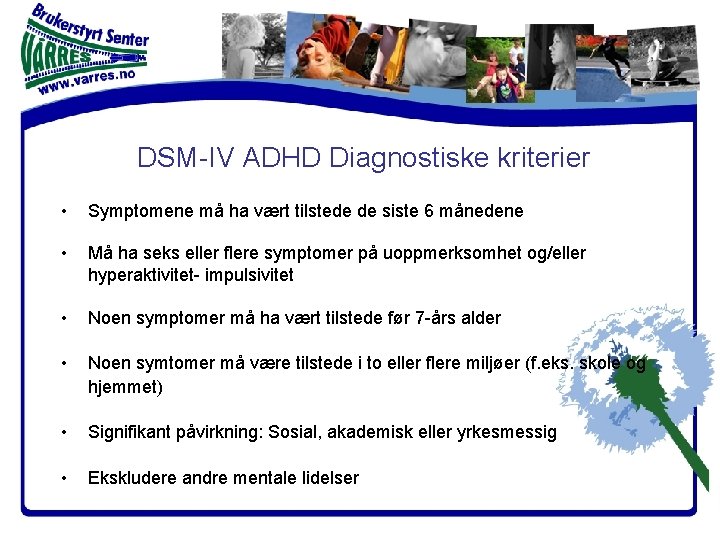 Brukerstyrt Senter
VÅRRES
www.varres.no

DSM-IV ADHD Diagnostiske kriterier

• Symptomene må ha vært tilstede de siste 6 månedene

• Må ha seks eller flere symptomer på uoppmerksomhet og/eller hyperaktivitet- impulsivitet

• Noen symptomer må ha vært tilstede før 7-års alder

• Noen symtomer må være tilstede i to eller flere miljøer (f.eks. skole og hjemmet)

• Signifikant påvirkning: Sosial, akademisk eller yrkesmessig

• Ekskludere andre mentale lidelser